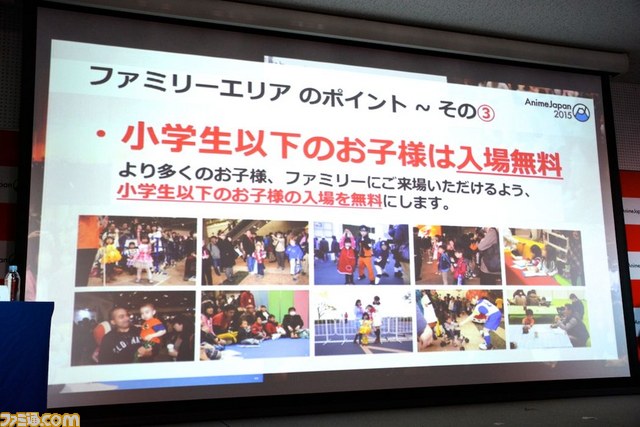 ファミリーエリア のポイント ~ その③

AnimeJapan 2015

・小学生以下のお子様は入場無料

より多くのお子様、ファミリーにご来場いただけるよう、小学生以下のお子様の入場を無料にします。

ファミ通.com